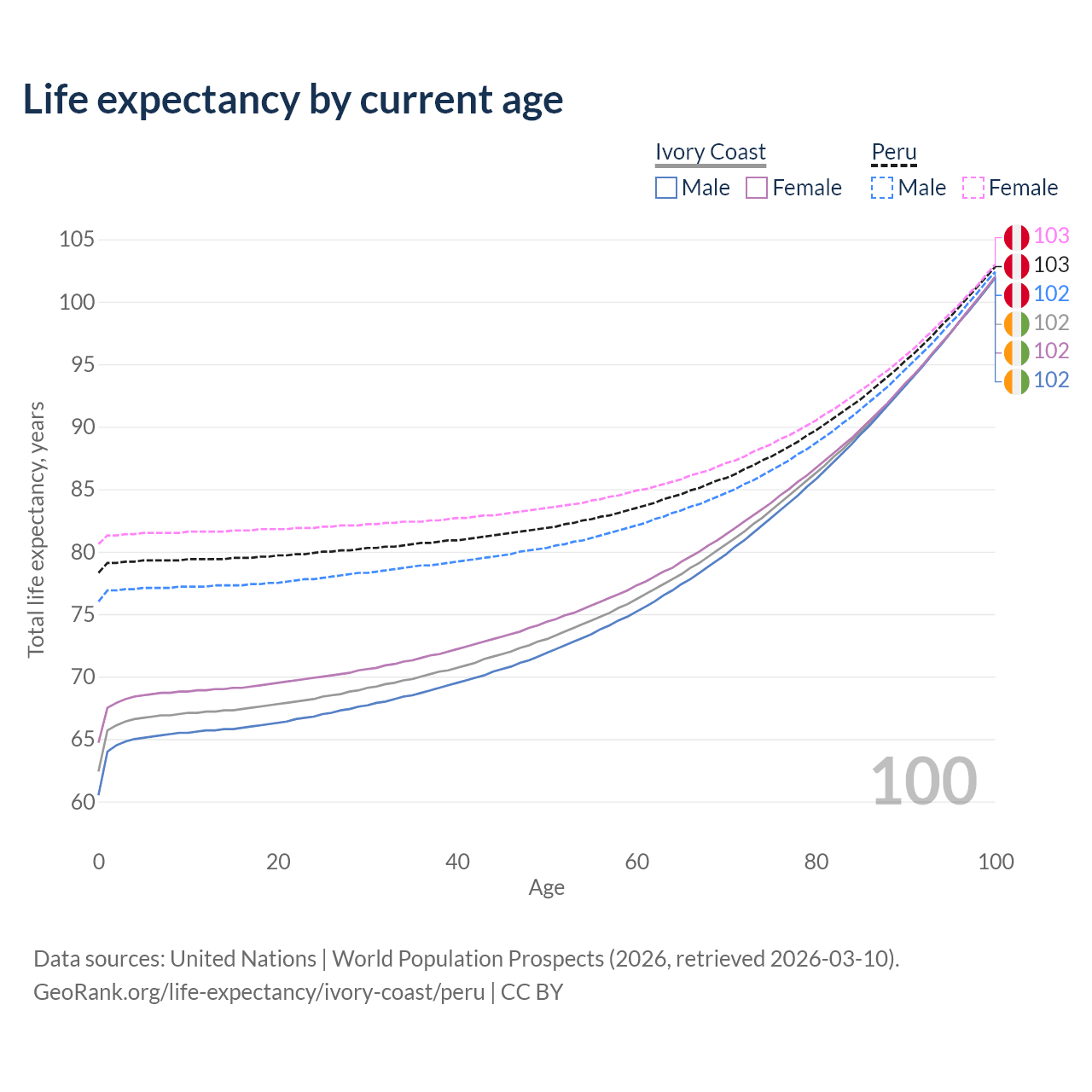 Life expectancy by current age

Ivory Coast
Male Female

Peru
Male Female

105
100
95
90
85
80
75
70
65
60

Total life expectancy, years

103
103
102
102
102
102

100

0
20
40
60
80
100
Age

Data sources: United Nations | World Population Prospects (2026, retrieved 2026-03-10).
GeoRank.org/life-expectancy/ivory-coast/peru | CC BY